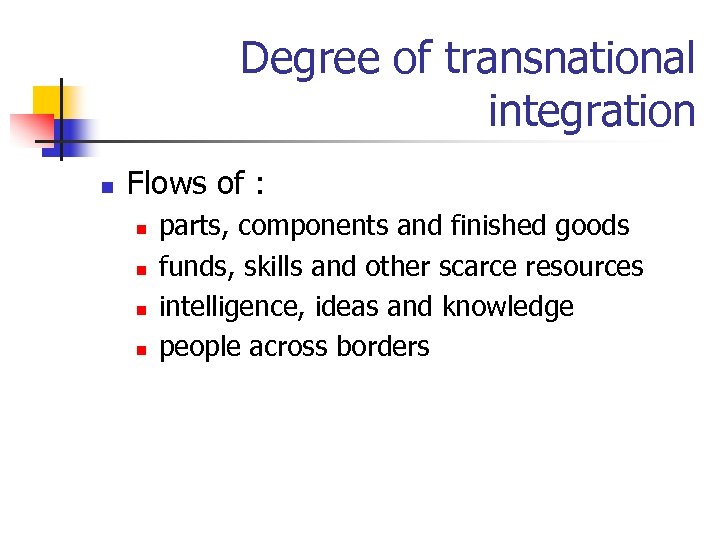 Degree of transnational integration

- Flows of :
  - parts, components and finished goods
  - funds, skills and other scarce resources
  - intelligence, ideas and knowledge
  - people across borders